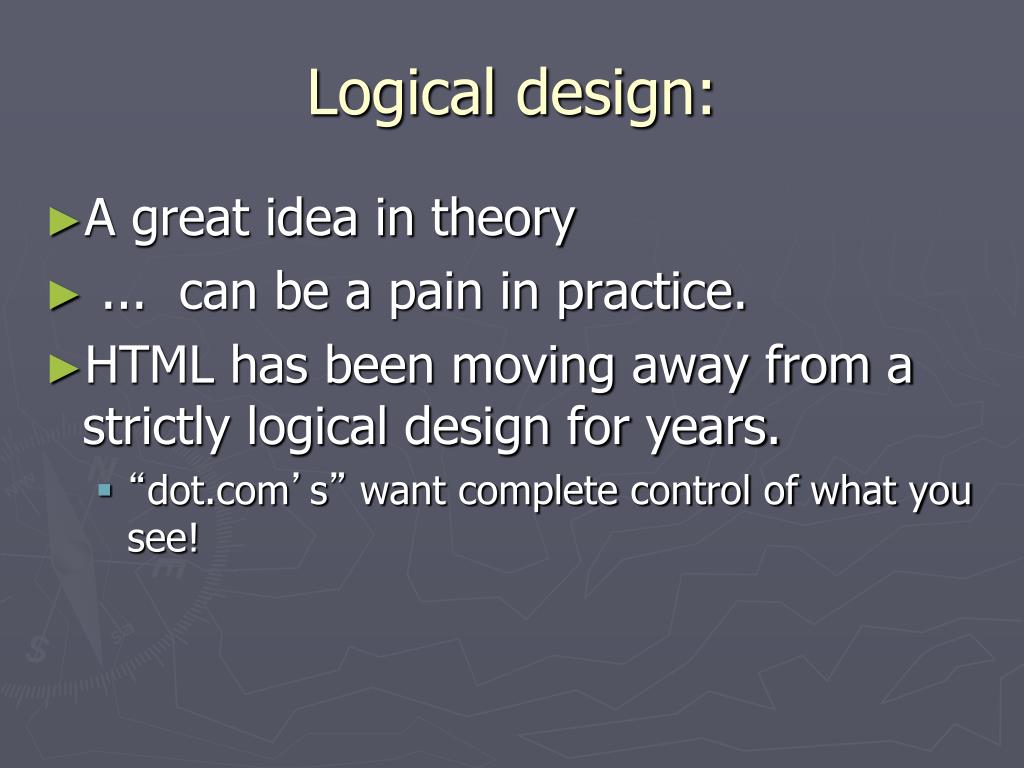 Logical design:

►A great idea in theory

► ... can be a pain in practice.

►HTML has been moving away from a strictly logical design for years.

▪ “dot.com’ s” want complete control of what you see!